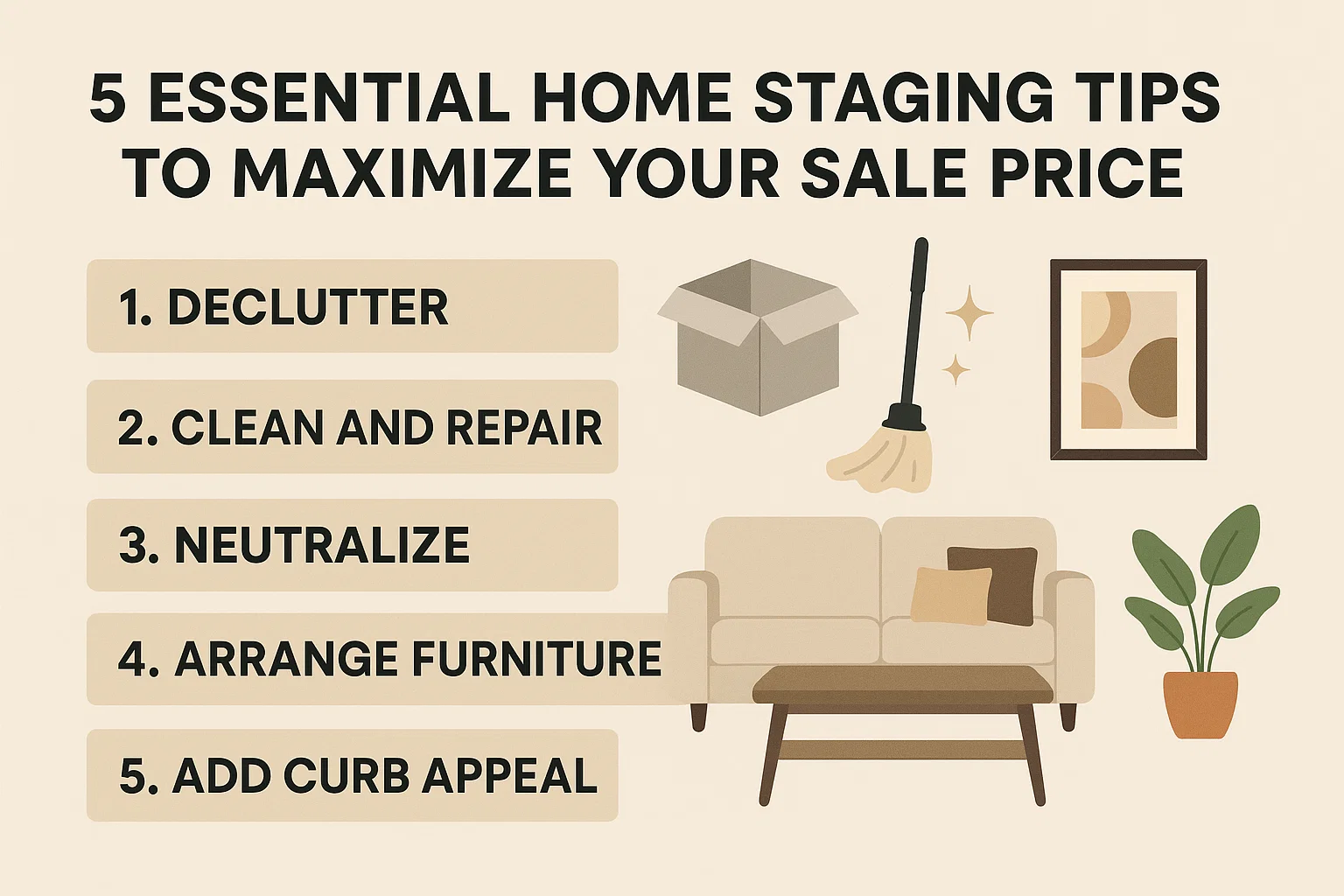 5 ESSENTIAL HOME STAGING TIPS TO MAXIMIZE YOUR SALE PRICE

1. DECLUTTER

2. CLEAN AND REPAIR

3. NEUTRALIZE

4. ARRANGE FURNITURE

5. ADD CURB APPEAL